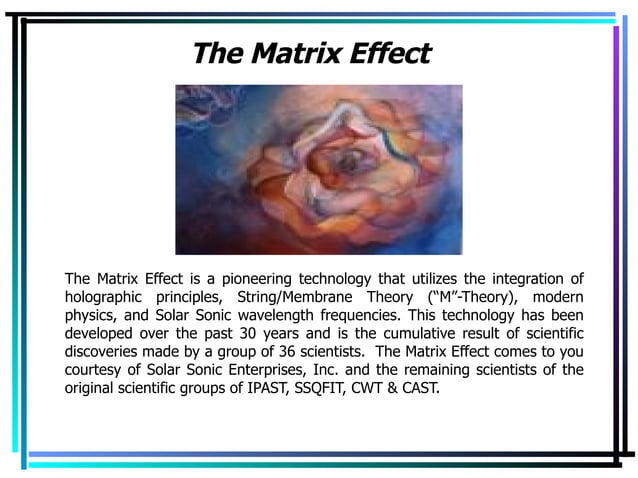 The Matrix Effect

The Matrix Effect is a pioneering technology that utilizes the integration of holographic principles, String/Membrane Theory ("M"-Theory), modern physics, and Solar Sonic wavelength frequencies. This technology has been developed over the past 30 years and is the cumulative result of scientific discoveries made by a group of 36 scientists. The Matrix Effect comes to you courtesy of Solar Sonic Enterprises, Inc. and the remaining scientists of the original scientific groups of IPAST, SSQFIT, CWT & CAST.